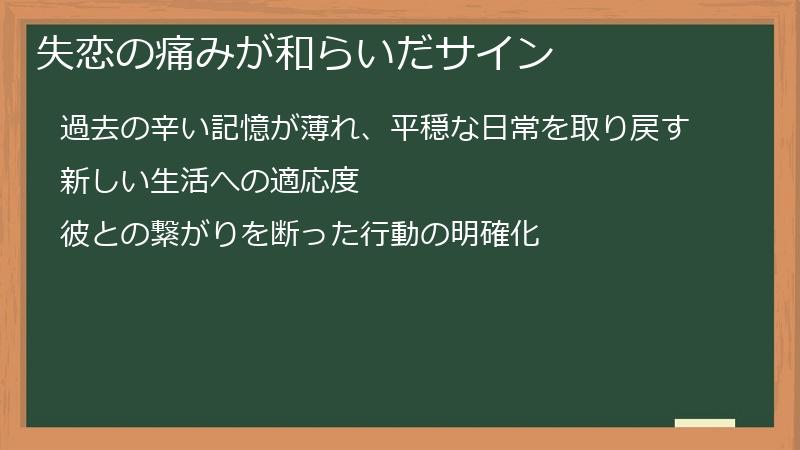 失恋の痛みが和らいだサイン

過去の辛い記憶が薄れ、平穏な日常を取り戻す

新しい生活への適応度

彼との繋がりを断った行動の明確化